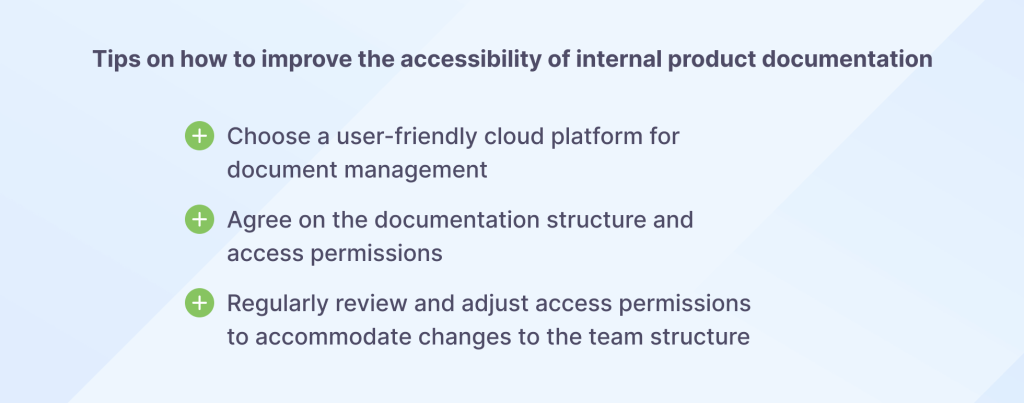 Tips on how to improve the accessibility of internal product documentation

Choose a user-friendly cloud platform for document management

Agree on the documentation structure and access permissions

Regularly review and adjust access permissions to accommodate changes to the team structure